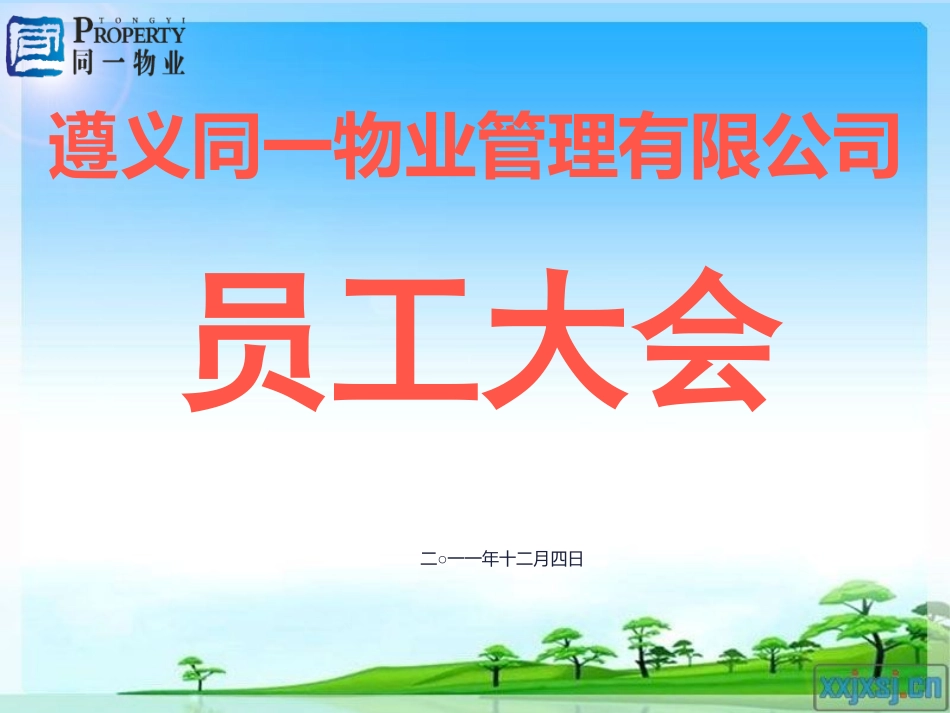 TONGYI PROPERTY
同一物业

遵义同一物业管理有限公司

员工大会

二○一一年十二月四日

xxjxsj.cn